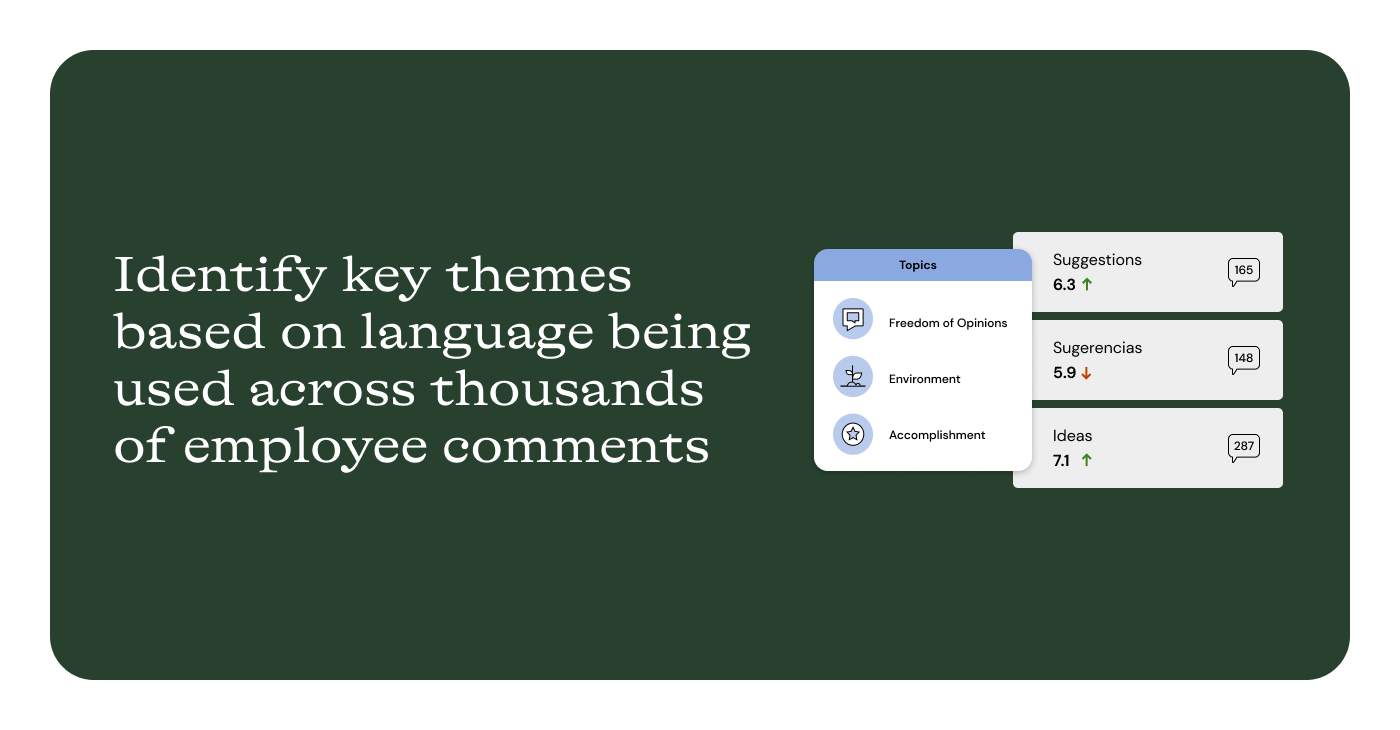 Identify key themes based on language being used across thousands of employee comments

Topics

Freedom of Opinions

Environment

Accomplishment

Suggestions
6.3 ↑
165

Sugerencias
5.9 ↓
148

Ideas
7.1 ↑
287